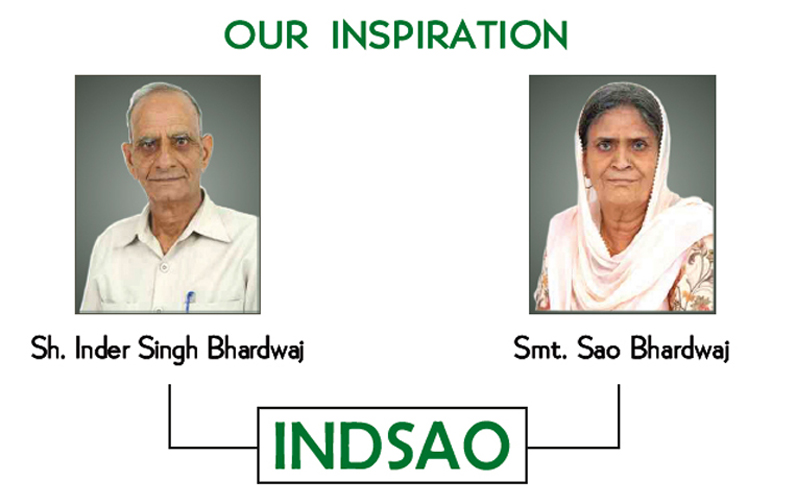 OUR INSPIRATION

Sh. Inder Singh Bhardwaj

Smt. Sao Bhardwaj

INDSAO